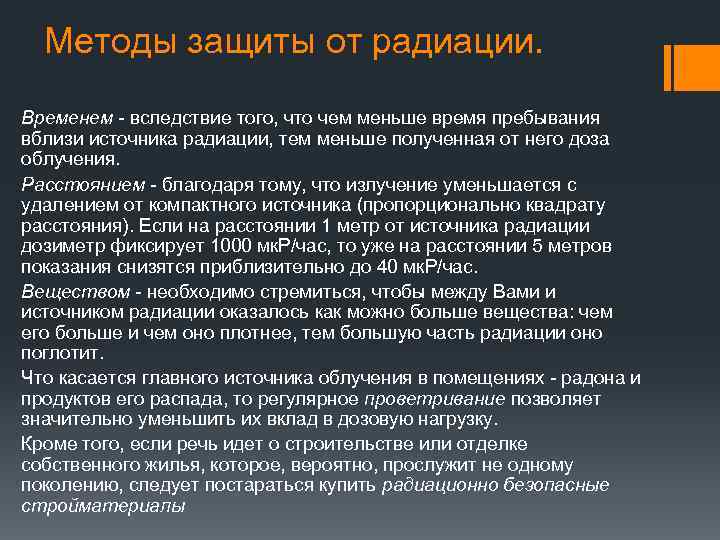 Методы защиты от радиации.

Временем - вследствие того, что чем меньше время пребывания вблизи источника радиации, тем меньше полученная от него доза облучения.

Расстоянием - благодаря тому, что излучение уменьшается с удалением от компактного источника (пропорционально квадрату расстояния). Если на расстоянии 1 метр от источника радиации дозиметр фиксирует 1000 мкР/час, то уже на расстоянии 5 метров показания снизятся приблизительно до 40 мкР/час.

Веществом - необходимо стремиться, чтобы между Вами и источником радиации оказалось как можно больше вещества: чем его больше и чем оно плотнее, тем большую часть радиации оно поглотит.

Что касается главного источника облучения в помещениях - радона и продуктов его распада, то регулярное проветривание позволяет значительно уменьшить их вклад в дозовую нагрузку.

Кроме того, если речь идет о строительстве или отделке собственного жилья, которое, вероятно, прослужит не одному поколению, следует постараться купить радиационно безопасные стройматериалы